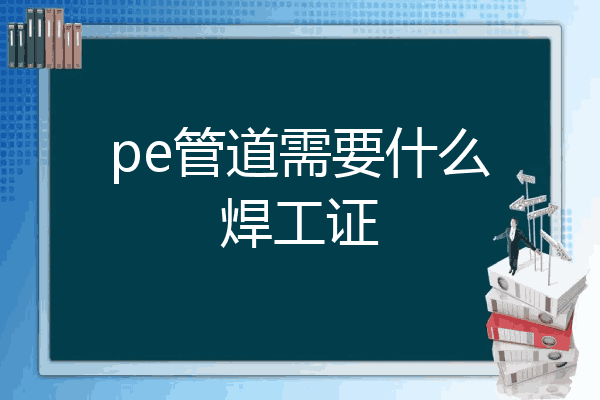 pe管道需要什么焊工证